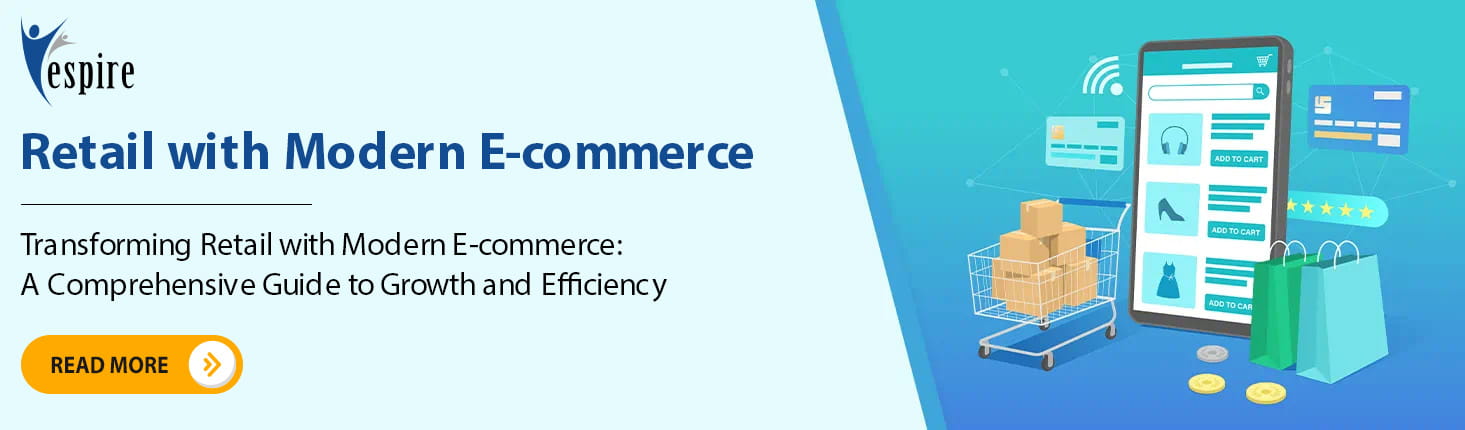 espire

Retail with Modern E-commerce

Transforming Retail with Modern E-commerce: A Comprehensive Guide to Growth and Efficiency

READ MORE

ADD TO CART

ADD TO CART

ADD TO CART